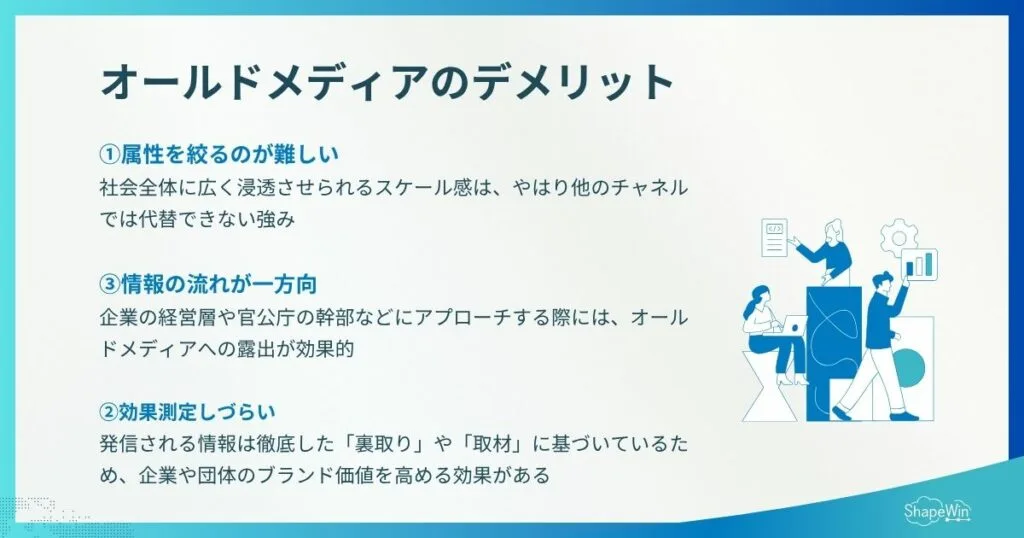 オールドメディアのデメリット

①属性を絞るのが難しい
社会全体に広く浸透させられるスケール感は、やはり他のチャネルでは代替できない強み

③情報の流れが一方向
企業の経営層や官公庁の幹部などにアプローチする際には、オールドメディアへの露出が効果的

②効果測定しづらい
発信される情報は徹底した「裏取り」や「取材」に基づいているため、企業や団体のブランド価値を高める効果がある

ShapeWin